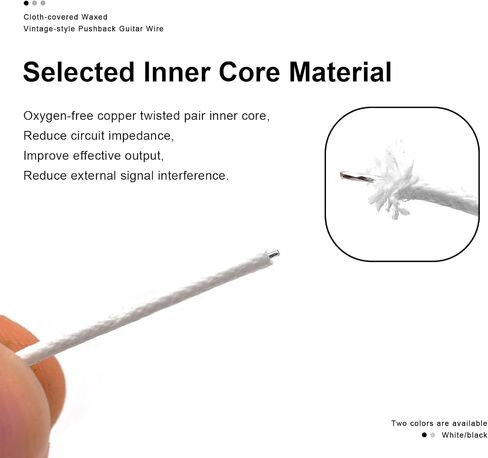 Cloth-covered Waxed
Vintage-style Pushback Guitar Wire

Selected Inner Core Material

Oxygen-free copper twisted pair inner core,
Reduce circuit impedance,
Improve effective output,
Reduce external signal interference.

Two colors are available
White/black